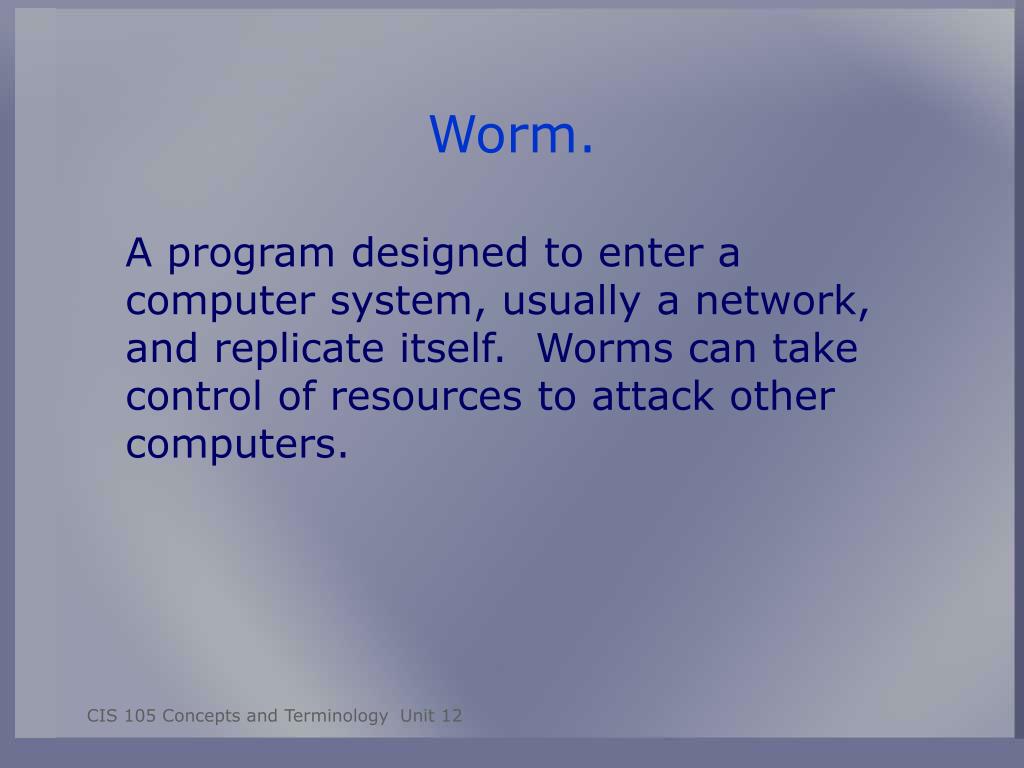 Worm.

A program designed to enter a computer system, usually a network, and replicate itself. Worms can take control of resources to attack other computers.

CIS 105 Concepts and Terminology Unit 12